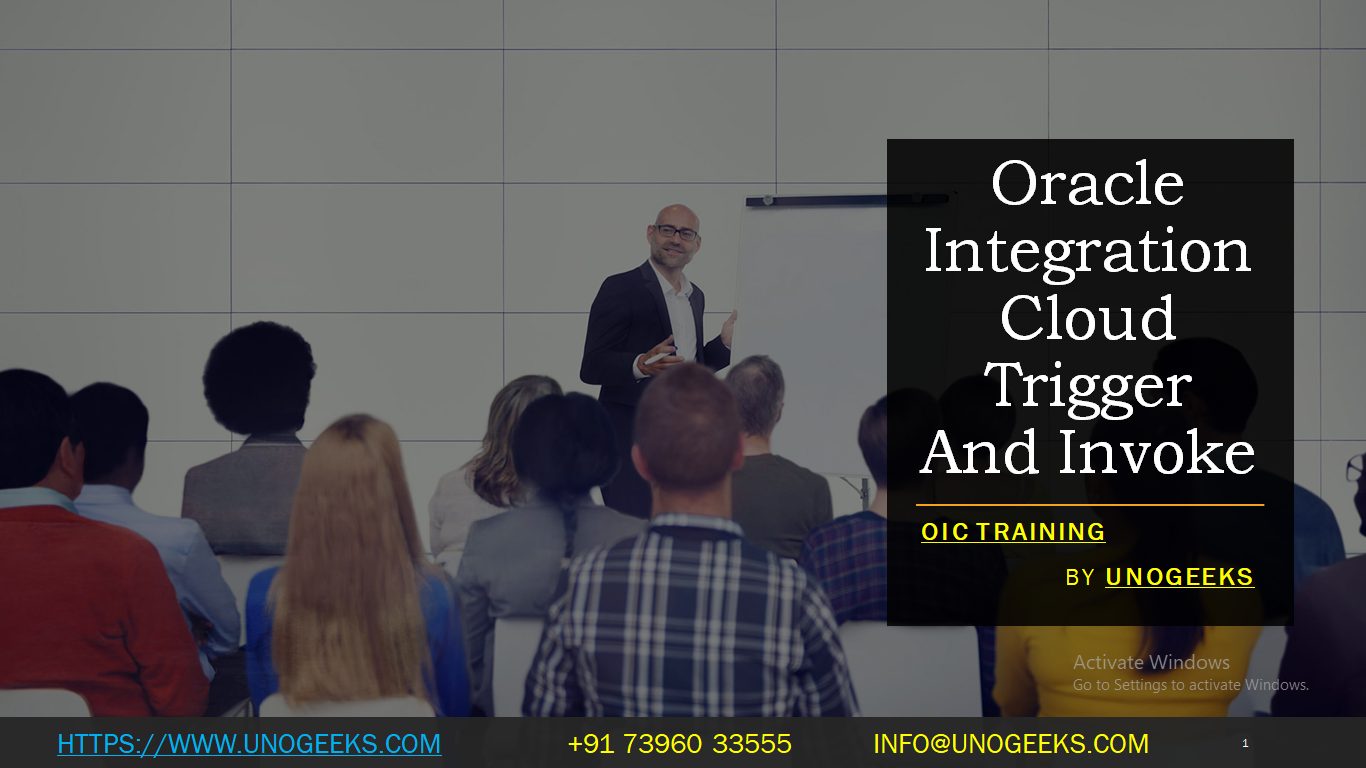 Oracle Integration Cloud Trigger And Invoke

OIC TRAINING

BY UNOGEEKS

Activate Windows
Go to Settings to activate Windows.

HTTPS://WWW.UNOGEEKS.COM +91 73960 33555 INFO@UNOGEEKS.COM 1